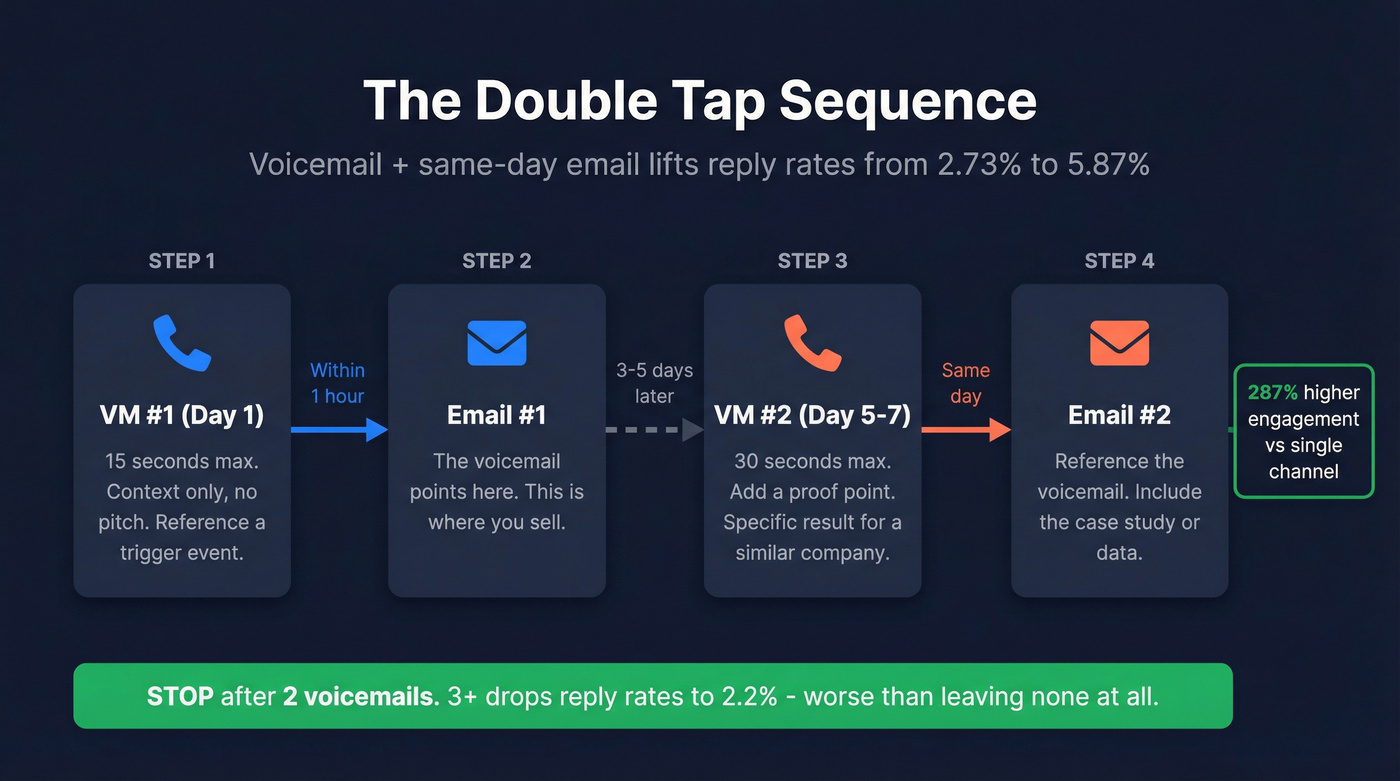 The Double Tap Sequence

Voicemail + same-day email lifts reply rates from 2.73% to 5.87%

STEP 1

VM #1 (Day 1)

15 seconds max. Context only, no pitch. Reference a trigger event.

Within 1 hour

STEP 2

Email #1

The voicemail points here. This is where you sell.

3-5 days later

STEP 3

VM #2 (Day 5-7)

30 seconds max. Add a proof point. Specific result for a similar company.

Same day

STEP 4

Email #2

Reference the voicemail. Include the case study or data.

287% higher engagement vs single channel

STOP after 2 voicemails. 3+ drops reply rates to 2.2% - worse than leaving none at all.